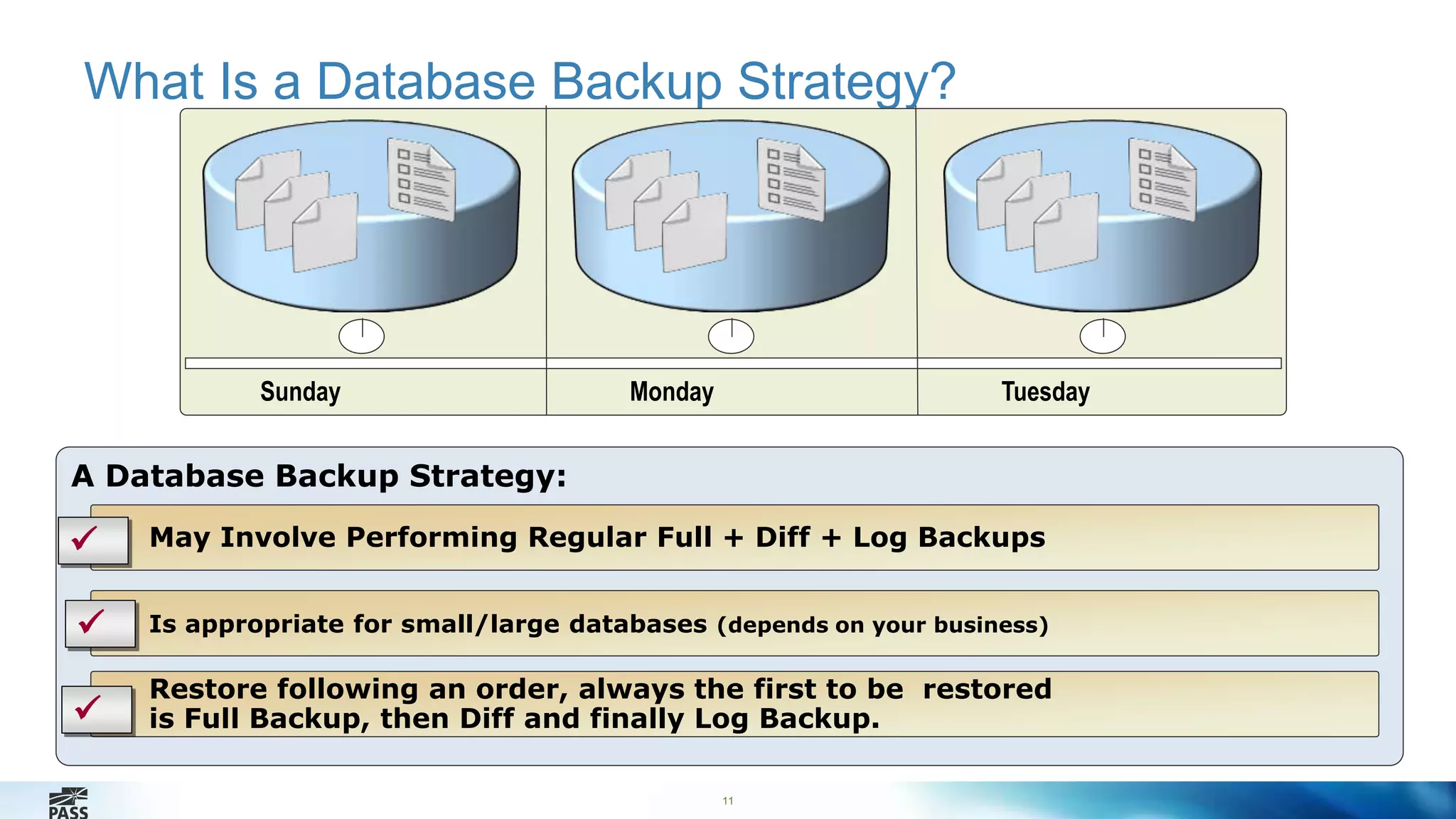 What Is a Database Backup Strategy?

Sunday

Monday

Tuesday

A Database Backup Strategy:

May Involve Performing Regular Full + Diff + Log Backups

Is appropriate for small/large databases (depends on your business)

Restore following an order, always the first to be restored is Full Backup, then Diff and finally Log Backup.

PASS

11